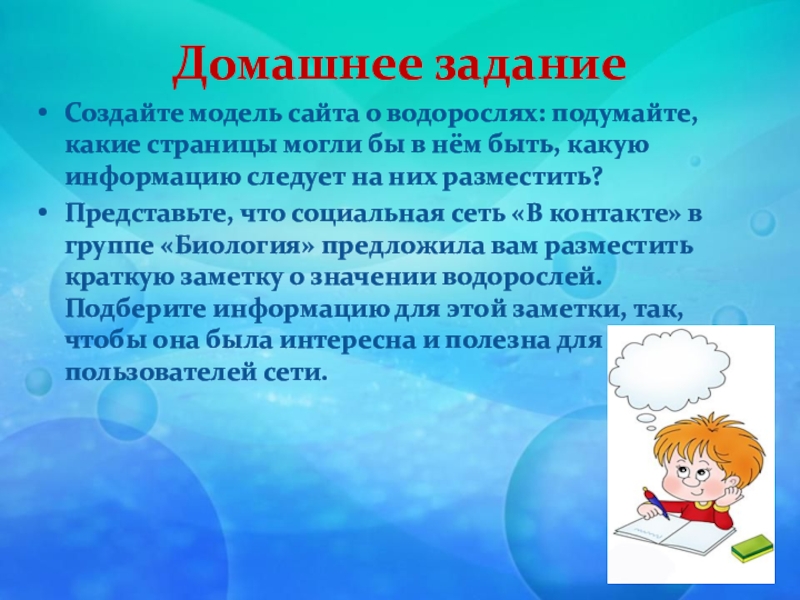 Домашнее задание

• Создайте модель сайта о водорослях: подумайте, какие страницы могли бы в нём быть, какую информацию следует на них разместить?

• Представьте, что социальная сеть «В контакте» в группе «Биология» предложила вам разместить краткую заметку о значении водорослей. Подберите информацию для этой заметки, так, чтобы она была интересна и полезна для пользователей сети.